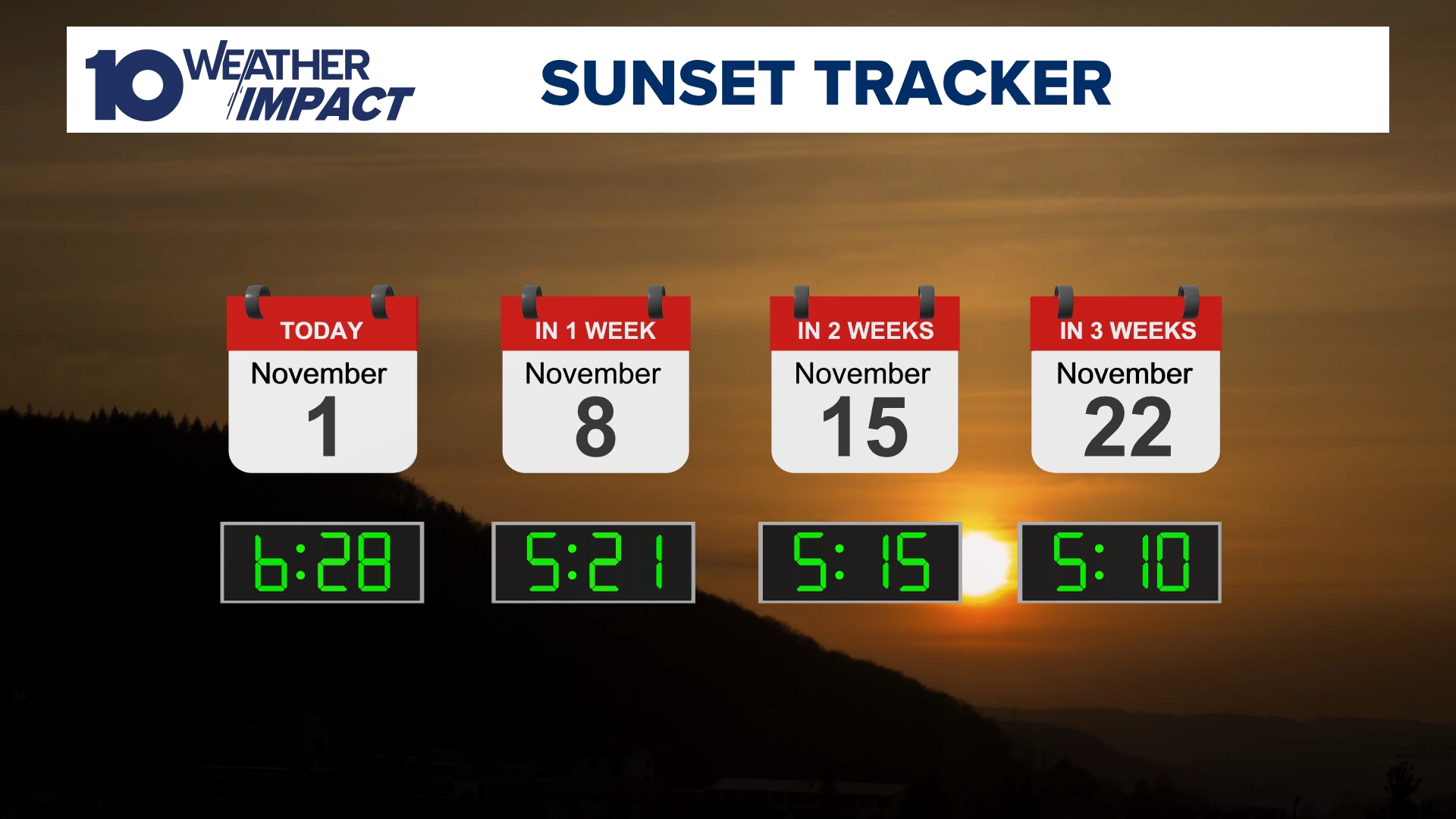 10 WEATHER IMPACT

SUNSET TRACKER

TODAY
November
1

IN 1 WEEK
November
8

IN 2 WEEKS
November
15

IN 3 WEEKS
November
22

6:28

5:21

5:15

5:10